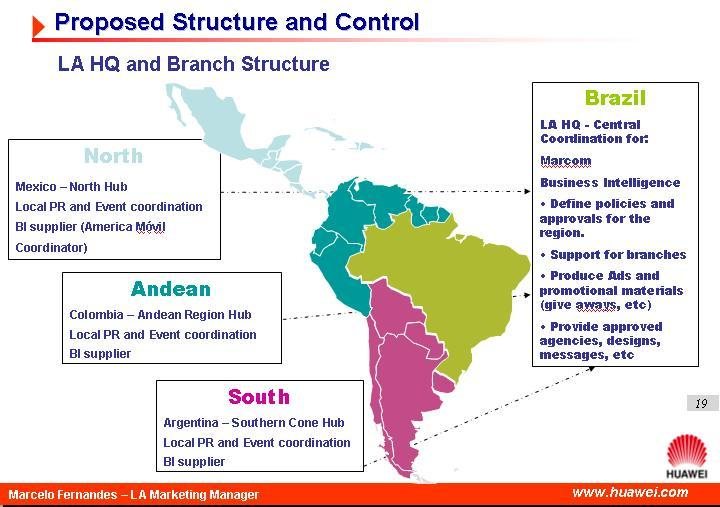 Proposed Structure and Control

LA HQ and Branch Structure

North

Mexico – North Hub
Local PR and Event coordination
BI supplier (America Móvil Coordinator)

Andean

Colombia – Andean Region Hub
Local PR and Event coordination
BI supplier

South

Argentina – Southern Cone Hub
Local PR and Event coordination
BI supplier

Brazil

LA HQ - Central Coordination for:

Marcom

Business Intelligence

• Define policies and approvals for the region.

• Support for branches

• Produce Ads and promotional materials (give aways, etc)

• Provide approved agencies, designs, messages, etc

19

HUAWEI

Marcelo Fernandes – LA Marketing Manager

www.huawei.com